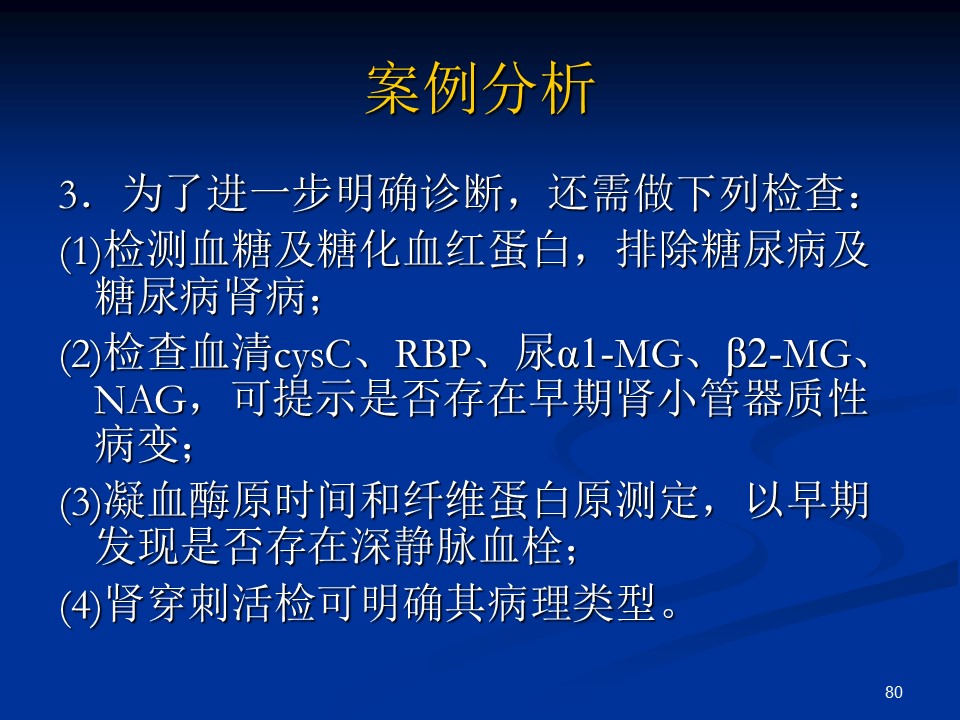 案例分析

3．为了进一步明确诊断，还需做下列检查：

(1)检测血糖及糖化血红蛋白，排除糖尿病及糖尿病肾病；

(2)检查血清cysC、RBP、尿α1-MG、β2-MG、NAG，可提示是否存在早期肾小管器质性病变；

(3)凝血酶原时间和纤维蛋白原测定，以早期发现是否存在深静脉血栓；

(4)肾穿刺活检可明确其病理类型。

80